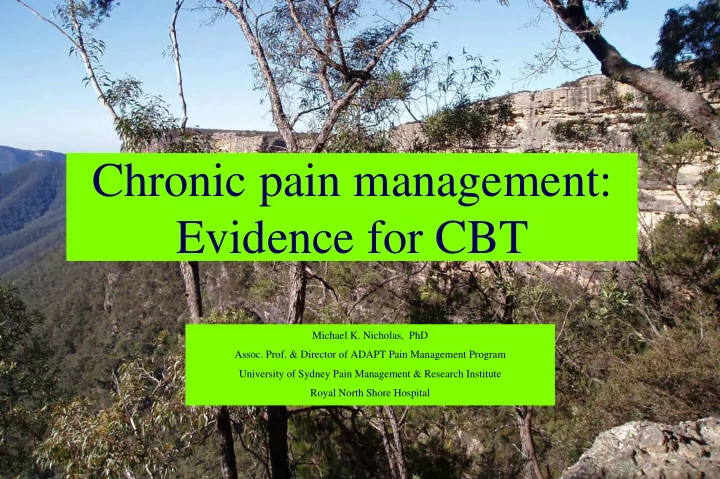 Chronic pain management: Evidence for CBT

Michael K. Nicholas, PhD
Assoc. Prof. & Director of ADAPT Pain Management Program
University of Sydney Pain Management & Research Institute
Royal North Shore Hospital